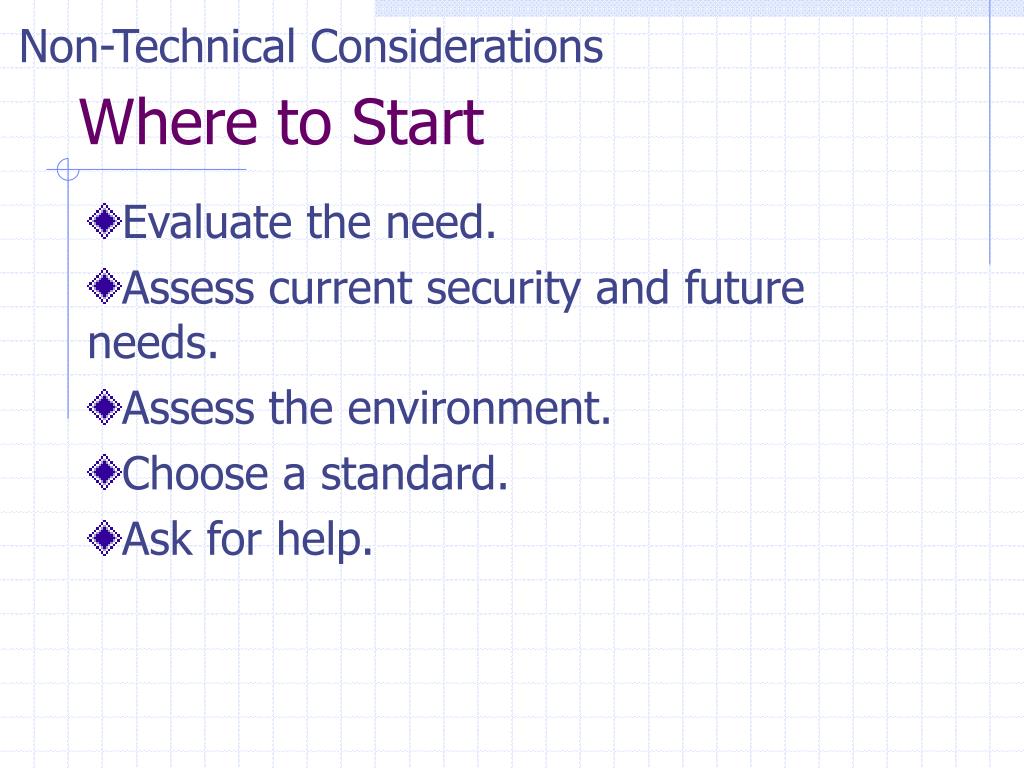 Non-Technical Considerations

Where to Start

Evaluate the need.

Assess current security and future needs.

Assess the environment.

Choose a standard.

Ask for help.